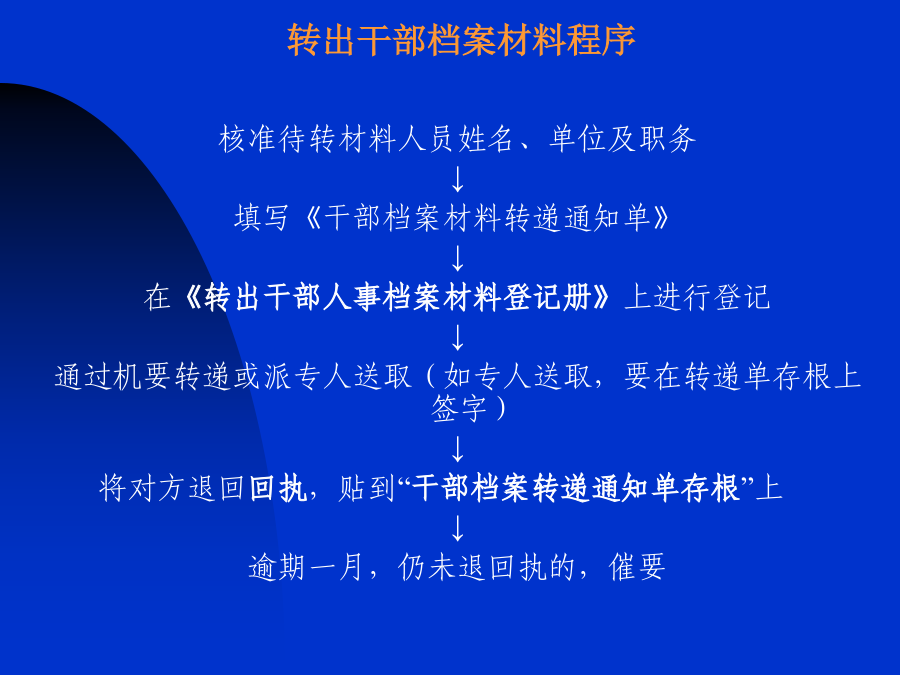 转出干部档案材料程序

核准待转材料人员姓名、单位及职务

↓

填写《干部档案材料转递通知单》

↓

在《转出干部人事档案材料登记册》上进行登记

↓

通过机要转递或派专人送取（如专人送取，要在转递单存根上签字）

↓

将对方退回回执，贴到“干部档案转递通知单存根”上

↓

逾期一月，仍未退回执的，催要